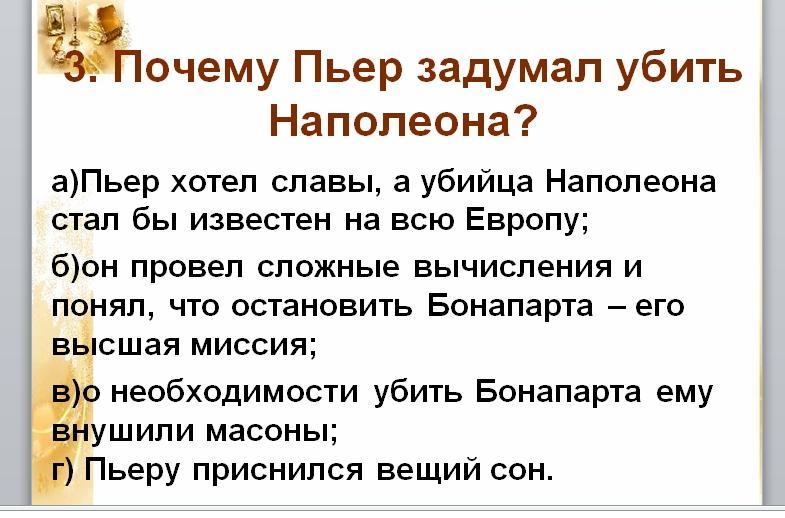 3. Почему Пьер задумал убить Наполеона?

а)Пьер хотел славы, а убийца Наполеона стал бы известен на всю Европу;

б)он провел сложные вычисления и понял, что остановить Бонапарта – его высшая миссия;

в)о необходимости убить Бонапарта ему внушили масоны;

г) Пьеру приснился вещий сон.